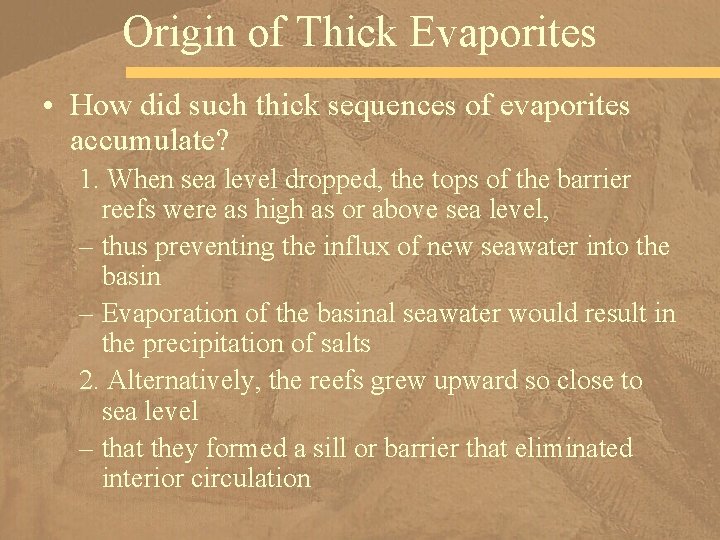 Origin of Thick Evaporites

• How did such thick sequences of evaporites accumulate?

1. When sea level dropped, the tops of the barrier reefs were as high as or above sea level,

– thus preventing the influx of new seawater into the basin

– Evaporation of the basinal seawater would result in the precipitation of salts

2. Alternatively, the reefs grew upward so close to sea level

– that they formed a sill or barrier that eliminated interior circulation